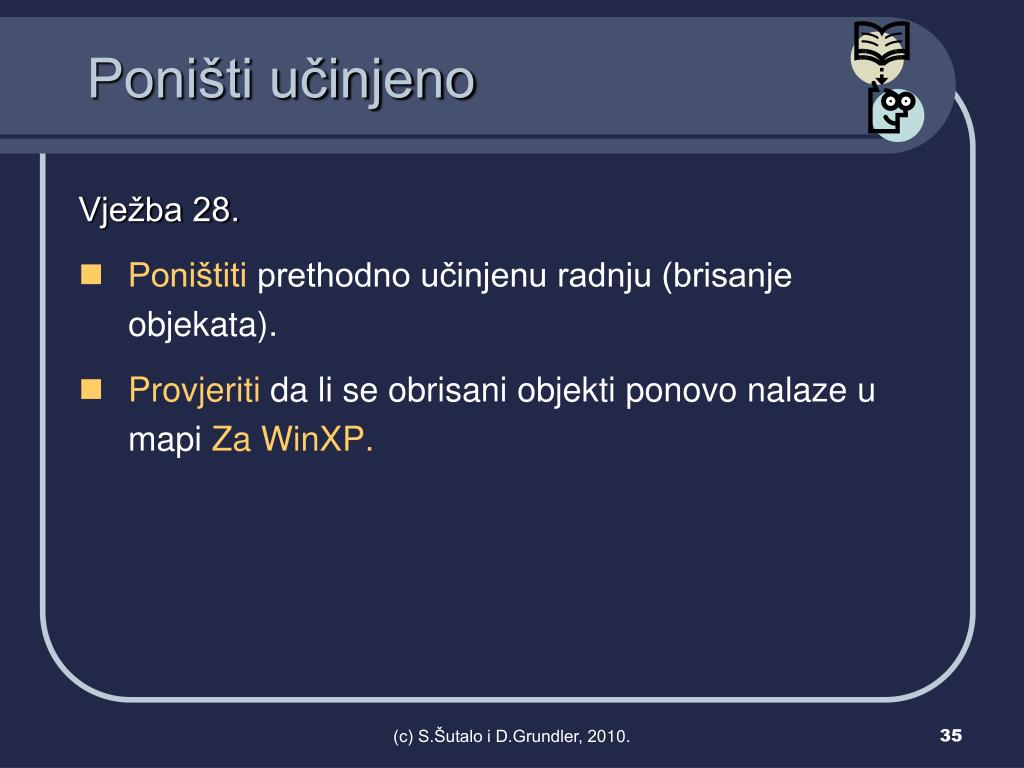 Poništi učinjeno

Vježba 28.

Poništiti prethodno učinjenu radnju (brisanje objekata).

Provjeriti da li se obrisani objekti ponovo nalaze u mapi Za WinXP.

(c) S.Šutalo i D.Grundler, 2010.

35